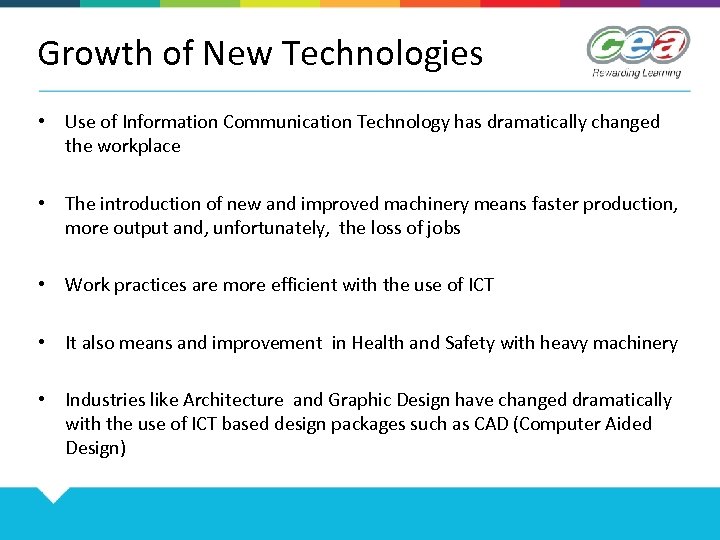 Growth of New Technologies

cea
Rewarding Learning

• Use of Information Communication Technology has dramatically changed the workplace

• The introduction of new and improved machinery means faster production, more output and, unfortunately, the loss of jobs

• Work practices are more efficient with the use of ICT

• It also means and improvement in Health and Safety with heavy machinery

• Industries like Architecture and Graphic Design have changed dramatically with the use of ICT based design packages such as CAD (Computer Aided Design)